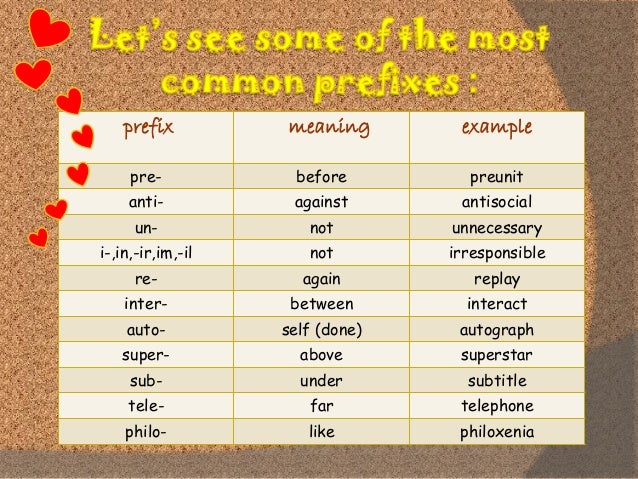 Let's see some of the most common prefixes :

| prefix | meaning | example |
|---|---|---|
| pre- | before | preunit |
| anti- | against | antisocial |
| un- | not | unnecessary |
| i-,in,-ir,im,-il | not | irresponsible |
| re- | again | replay |
| inter- | between | interact |
| auto- | self (done) | autograph |
| super- | above | superstar |
| sub- | under | subtitle |
| tele- | far | telephone |
| philo- | like | philoxenia |